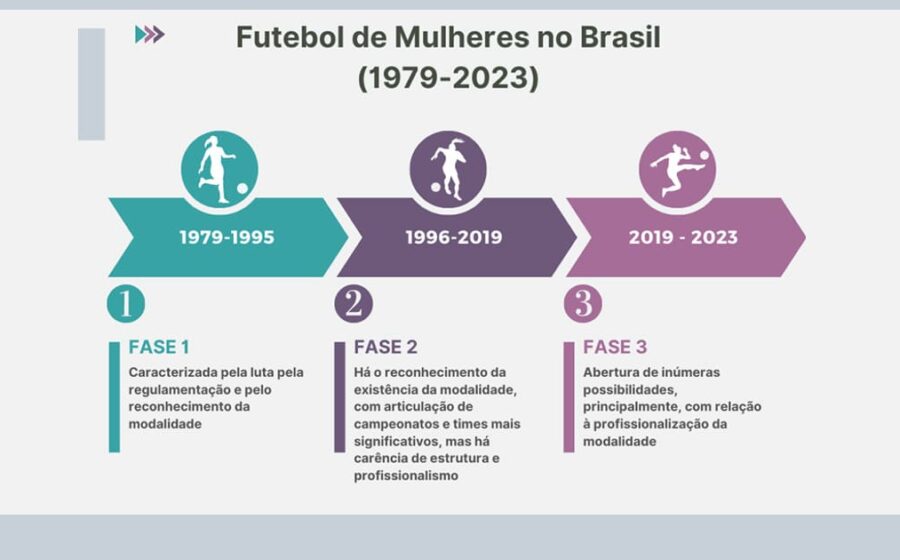 Futebol de Mulheres no Brasil
(1979-2023)

1979-1995

1996-2019

2019 - 2023

1

FASE 1

Caracterizada pela luta pela regulamentação e pelo reconhecimento da modalidade

2

FASE 2

Há o reconhecimento da existência da modalidade, com articulação de campeonatos e times mais significativos, mas há carência de estrutura e profissionalismo

3

FASE 3

Abertura de inúmeras possibilidades, principalmente, com relação à profissionalização da modalidade